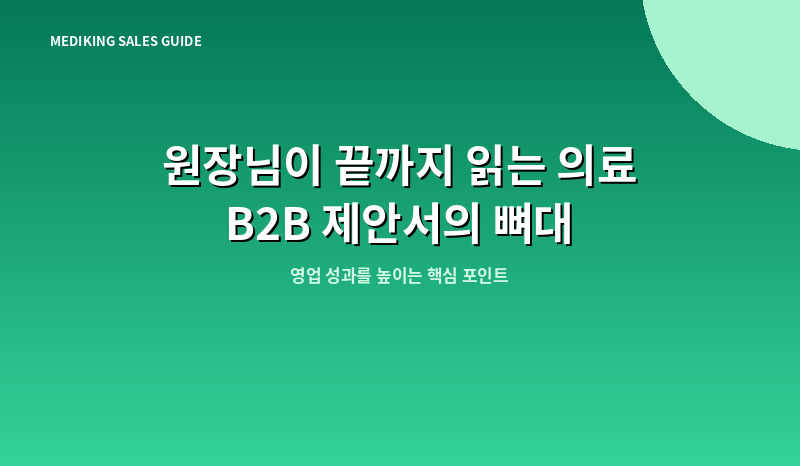 MEDIKING SALES GUIDE

원장님이 끝까지 읽는 의료 B2B 제안서의 뼈대

영업 성과를 높이는 핵심 포인트